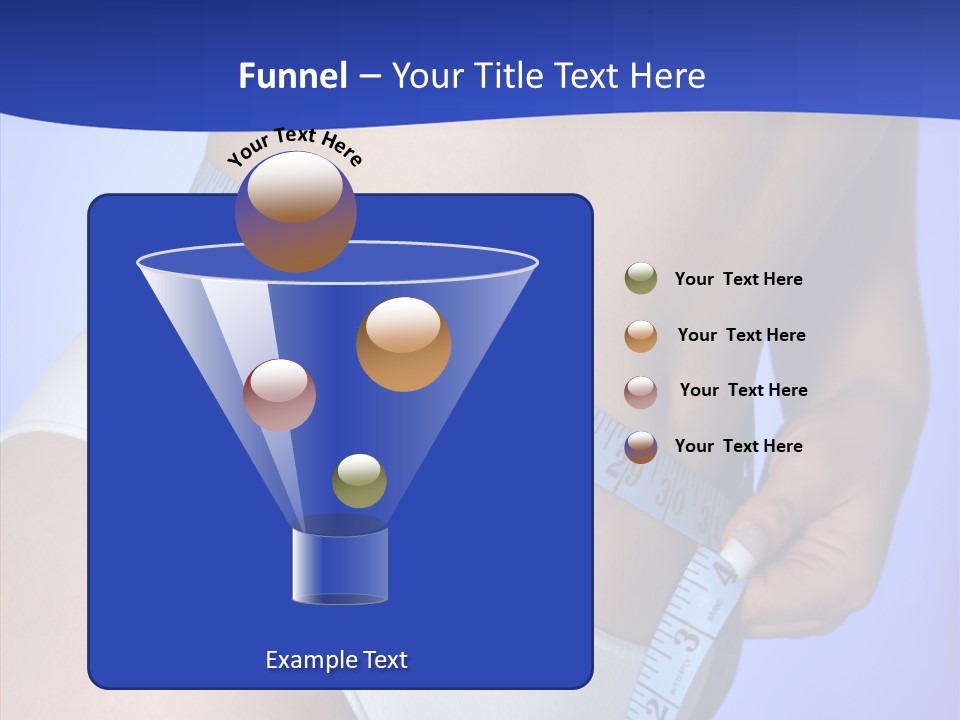 Funnel – Your Title Text Here

Your Text Here

Your  Text Here

Your  Text Here

Your  Text Here

Your  Text Here

Example Text

29 30

4

3

2